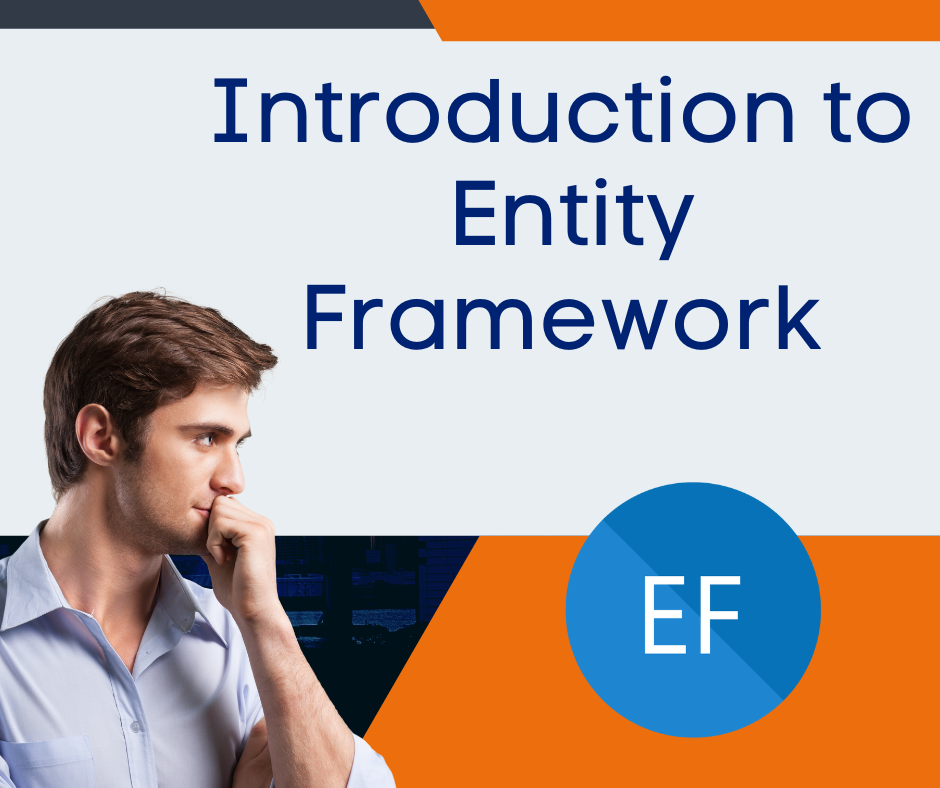 Introduction to Entity Framework

EF